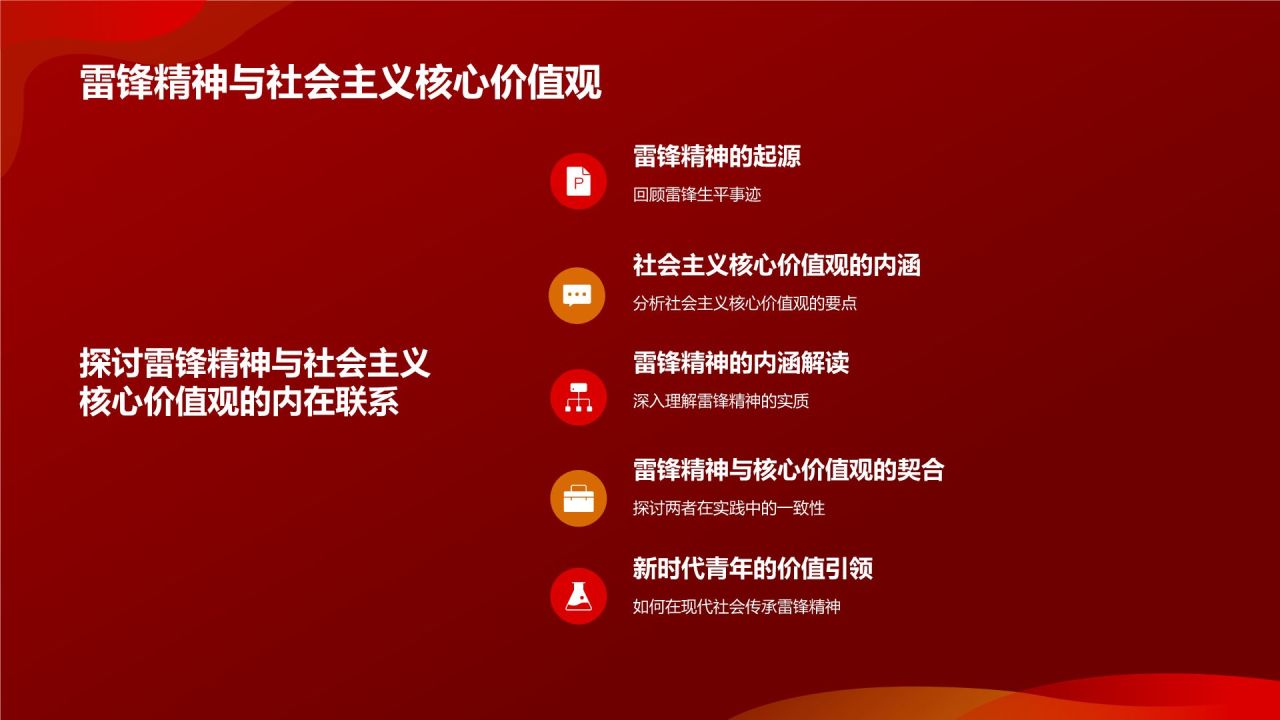 雷锋精神与社会主义核心价值观

探讨雷锋精神与社会主义核心价值观的内在联系

雷锋精神的起源

回顾雷锋生平事迹

社会主义核心价值观的内涵

分析社会主义核心价值观的要点

雷锋精神的内涵解读

深入理解雷锋精神的实质

雷锋精神与核心价值观的契合

探讨两者在实践中的一致性

新时代青年的价值引领

如何在现代社会传承雷锋精神